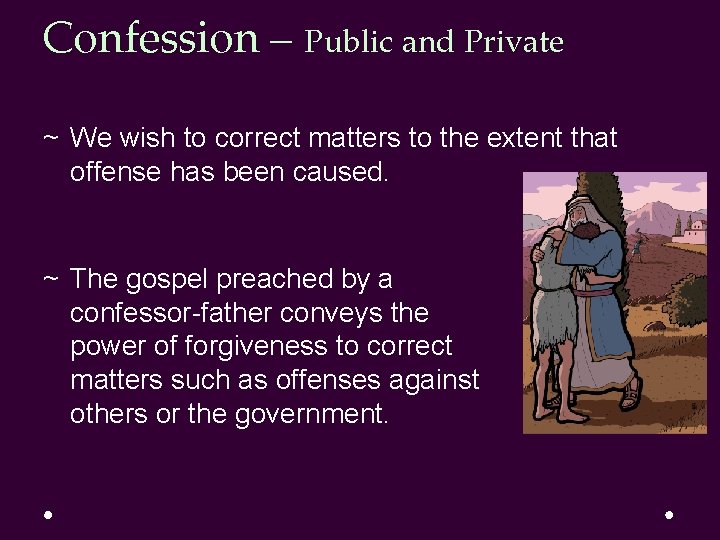 Confession – Public and Private

~ We wish to correct matters to the extent that offense has been caused.

~ The gospel preached by a confessor-father conveys the power of forgiveness to correct matters such as offenses against others or the government.